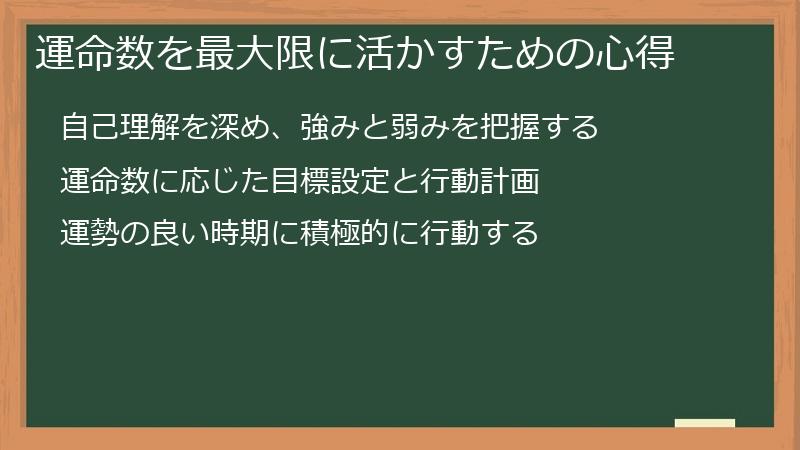 運命数を最大限に活かすための心得

自己理解を深め、強みと弱みを把握する

運命数に応じた目標設定と行動計画

運勢の良い時期に積極的に行動する